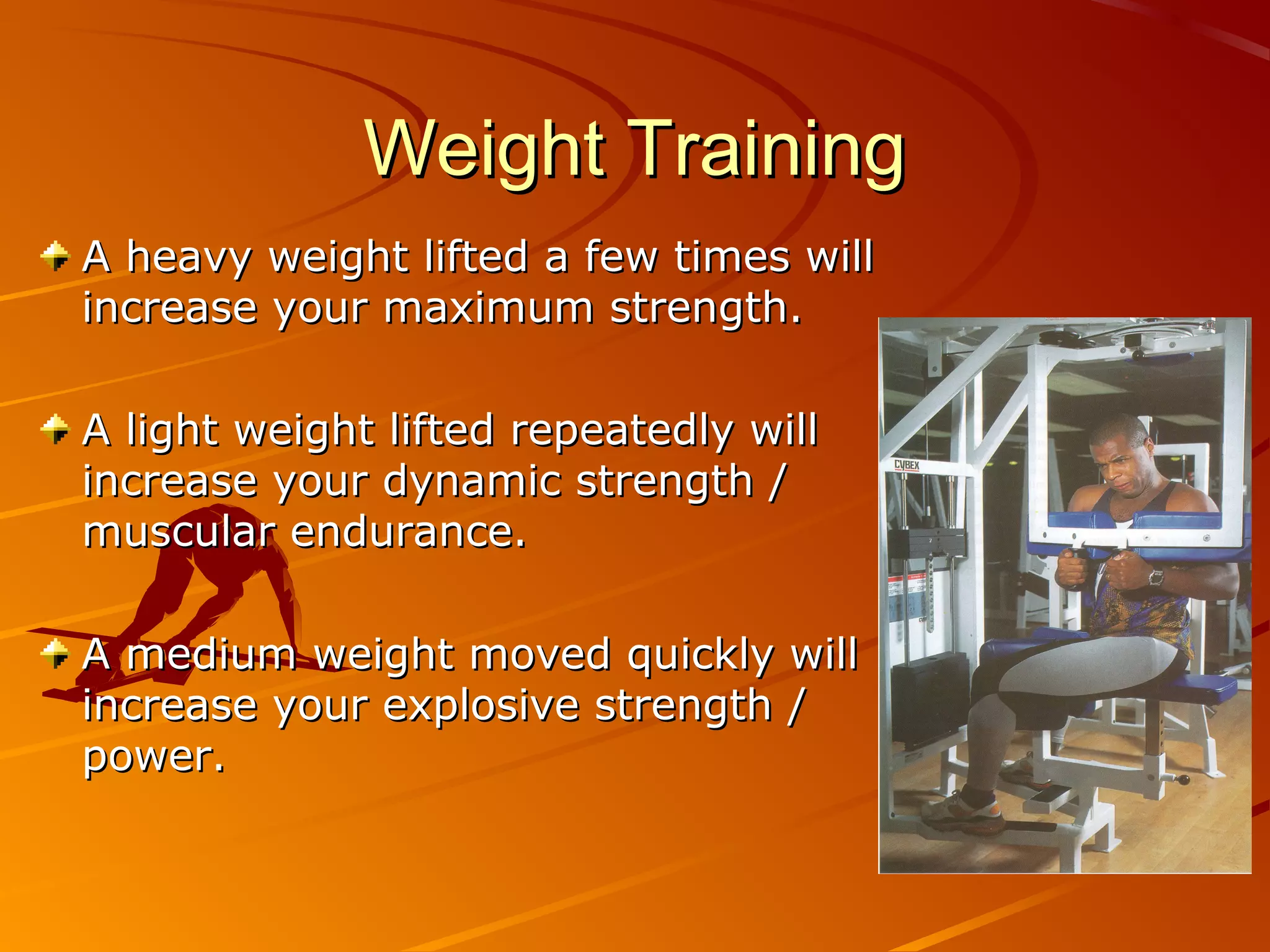 Weight Training

A heavy weight lifted a few times will increase your maximum strength.

A light weight lifted repeatedly will increase your dynamic strength / muscular endurance.

A medium weight moved quickly will increase your explosive strength / power.

CYBEX